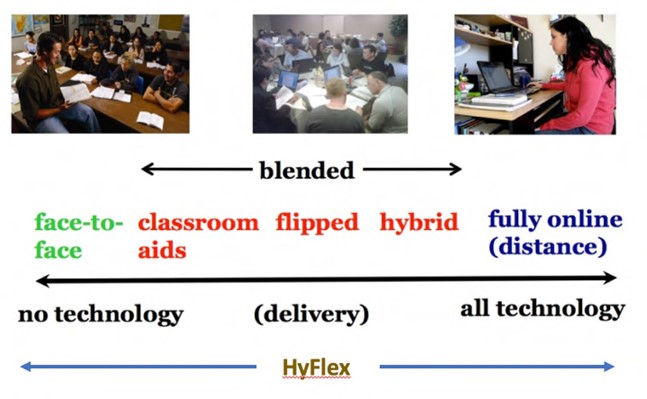 blended

face-to-face classroom aids flipped hybrid fully online (distance)

no technology (delivery) all technology

HyFlex